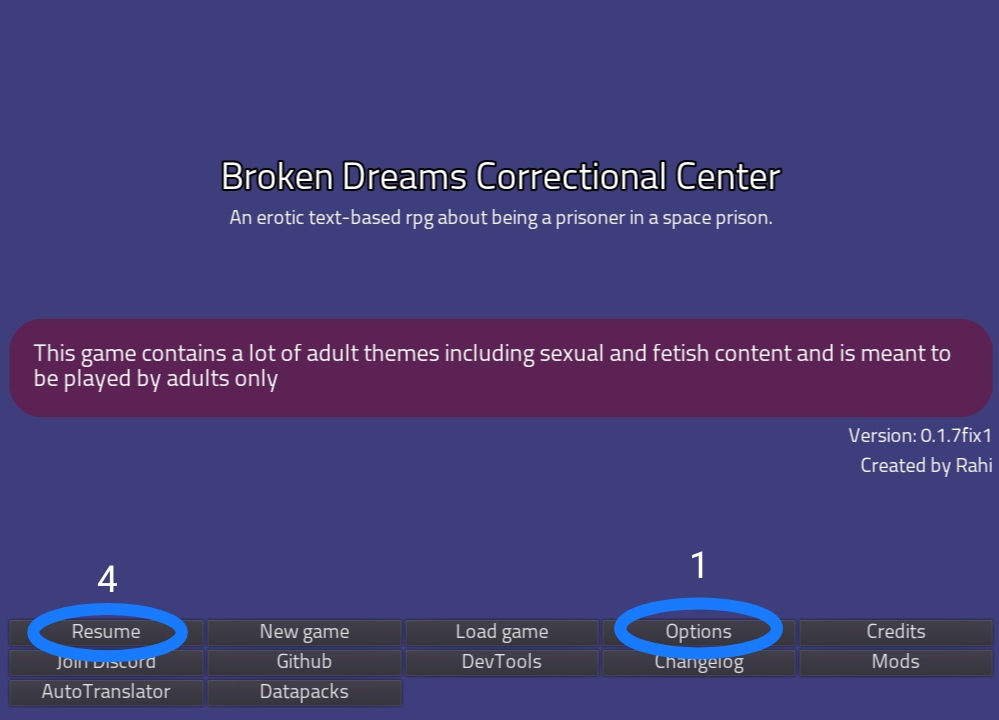 Broken Dreams Correctional Center
An erotic text-based rpg about being a prisoner in a space prison.

This game contains a lot of adult themes including sexual and fetish content and is meant to be played by adults only

Version: 0.1.7fix1
Created by Rahi

4
1

Resume
New game
Load game
Options
Credits
Join Discord
Github
DevTools
Changelog
Mods
AutoTranslator
Datapacks